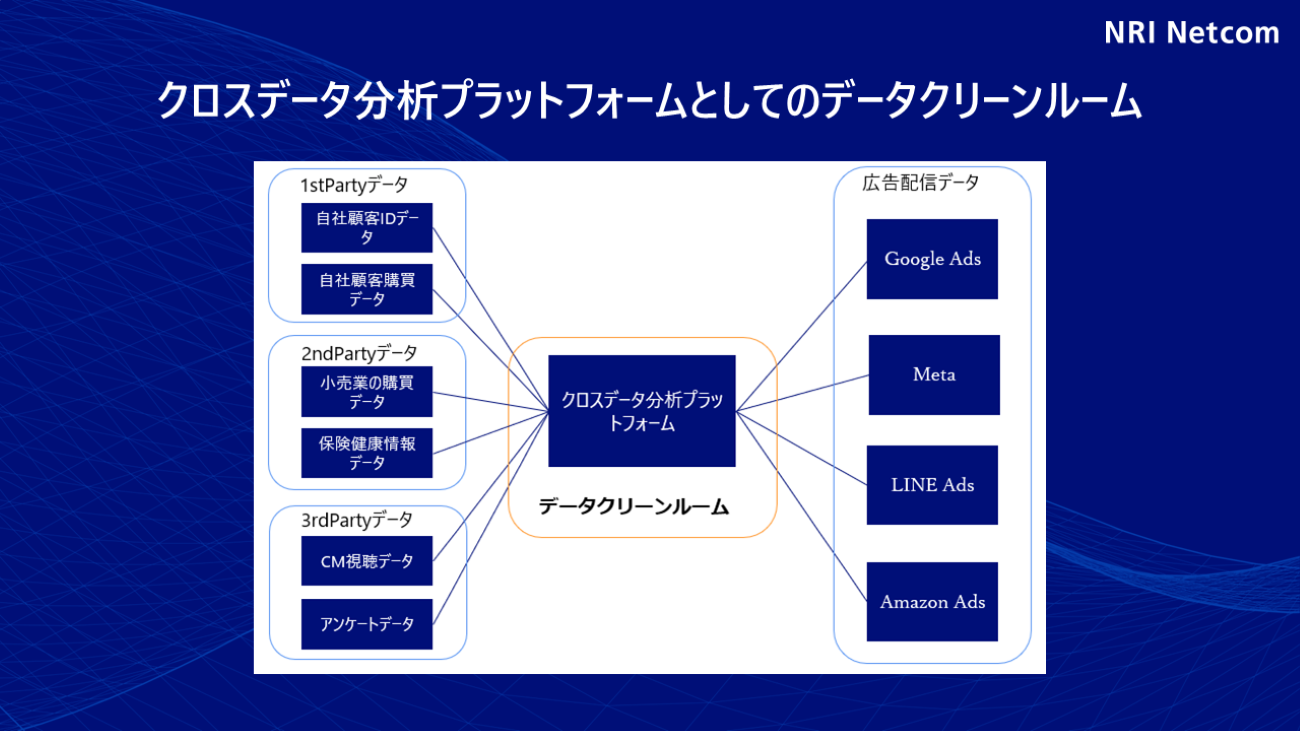 NRI Netcom

クロスデータ分析プラットフォームとしてのデータクリーンルーム

1stPartyデータ

自社顧客IDデータ

自社顧客購買データ

2ndPartyデータ

小売業の購買データ

保険健康情報データ

3rdPartyデータ

CM視聴データ

アンケートデータ

クロスデータ分析プラットフォーム

データクリーンルーム

広告配信データ

Google Ads

Meta

LINE Ads

Amazon Ads